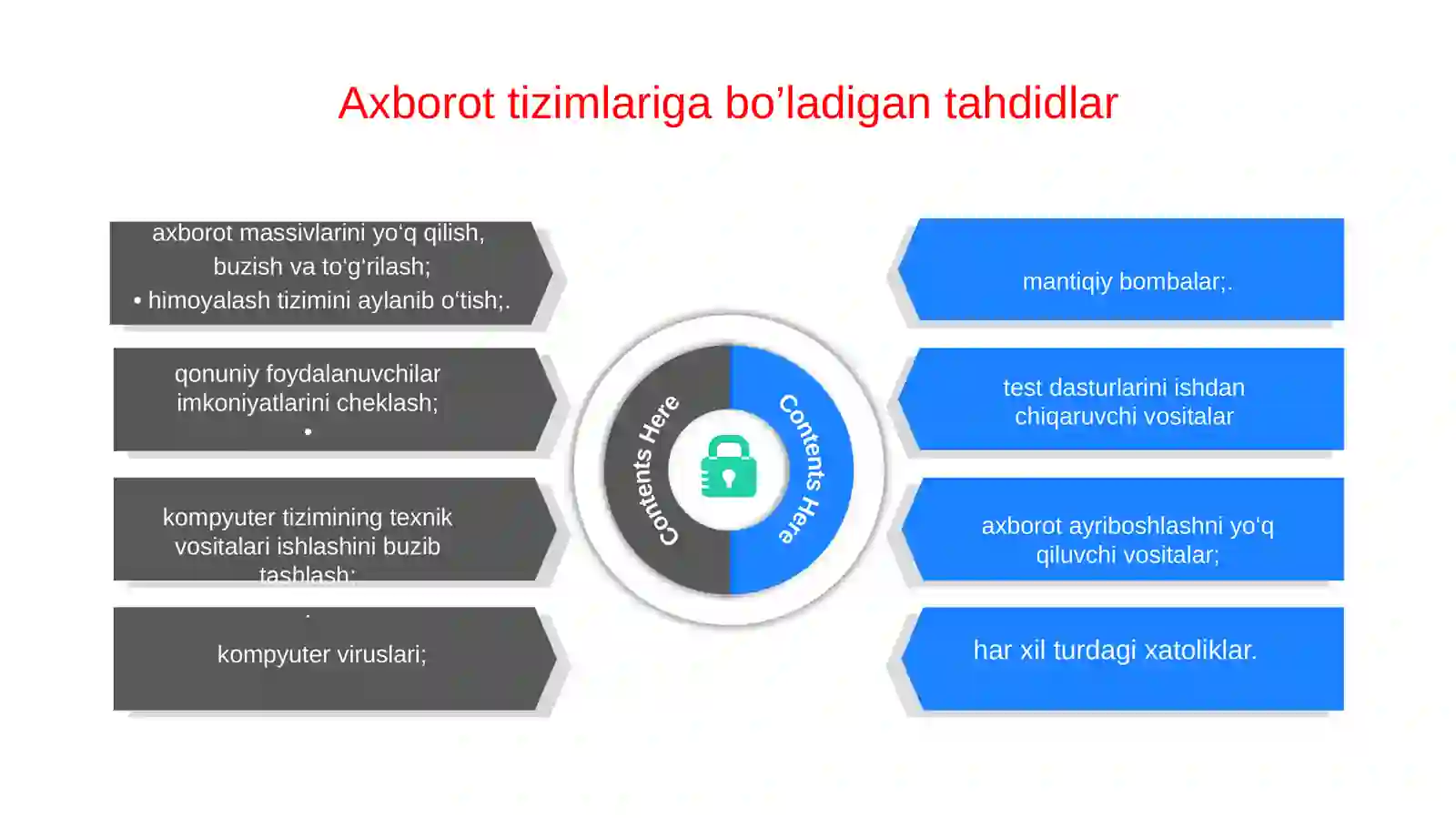 Axborot tizimlariga bo’ladigan tahdidlar

axborot massivlarini yo‘q qilish, buzish va to‘g‘rilash;
• himoyalash tizimini aylanib o‘tish;.

qonuniy foydalanuvchilar imkoniyatlarini cheklash;
•

kompyuter tizimining texnik vositalari ishlashini buzib tashlash;
.

kompyuter viruslari;

Contents Here

Contents Here

mantiqiy bombalar;.

test dasturlarini ishdan chiqaruvchi vositalar

axborot ayriboshlashni yo‘q qiluvchi vositalar;

har xil turdagi xatoliklar.